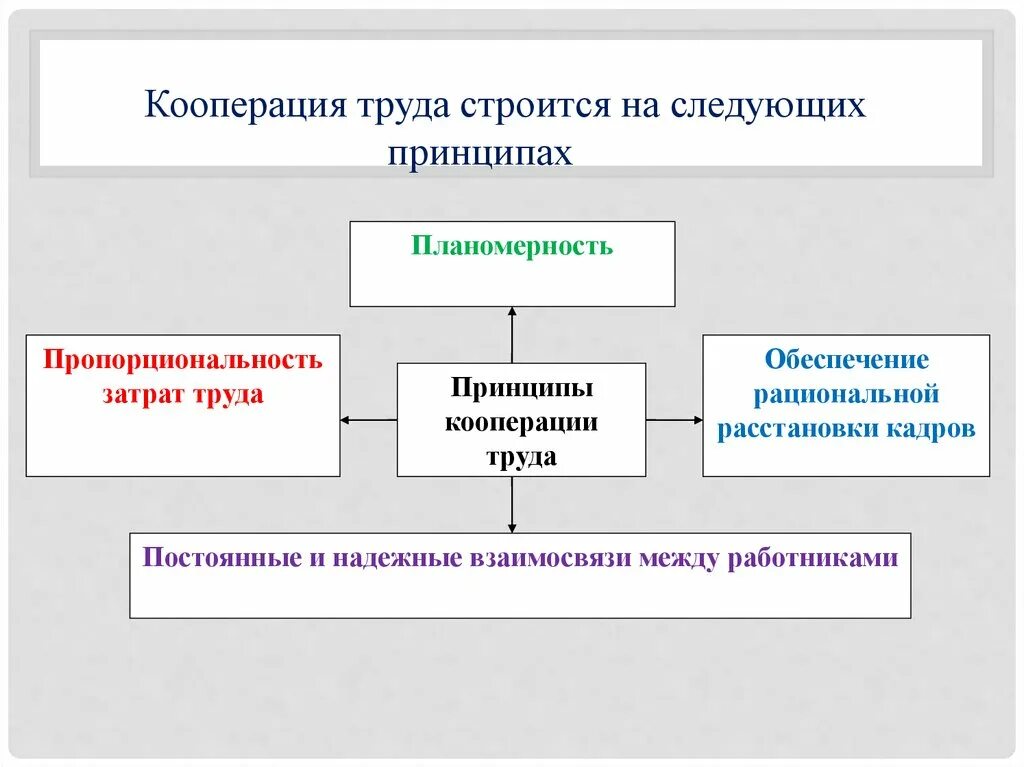 Кооперация труда строится на следующих принципах

Планомерность

Пропорциональность затрат труда

Принципы кооперации труда

Обеспечение рациональной расстановки кадров

Постоянные и надежные взаимосвязи между работниками